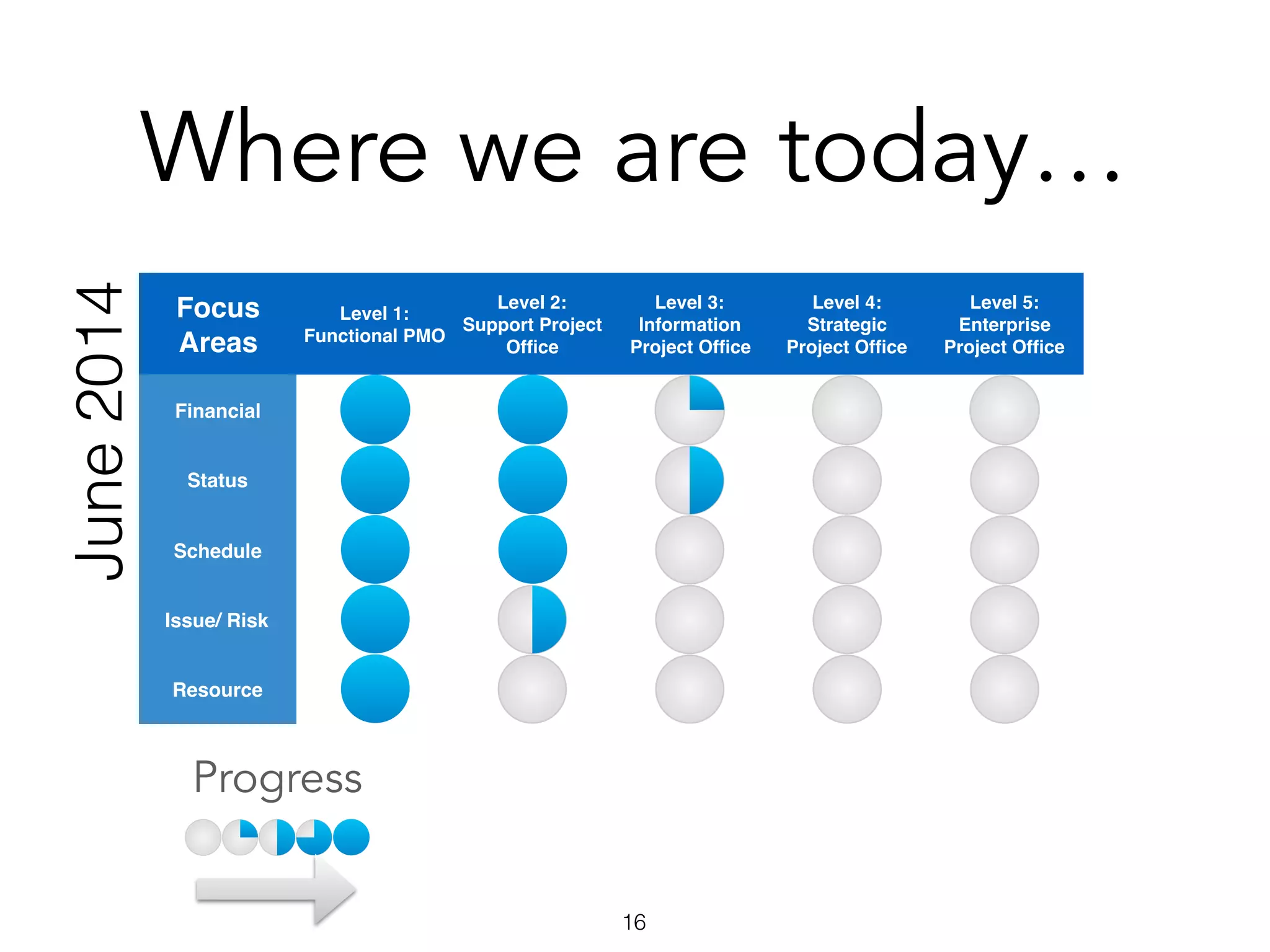 Where we are today…

June 2014

| Focus Areas | Level 1: Functional PMO | Level 2: Support Project Office | Level 3: Information Project Office | Level 4: Strategic Project Office | Level 5: Enterprise Project Office |
|---|---|---|---|---|---|
| Financial | | | | | |
| Status | | | | | |
| Schedule | | | | | |
| Issue/ Risk | | | | | |
| Resource | | | | | |

Progress

16